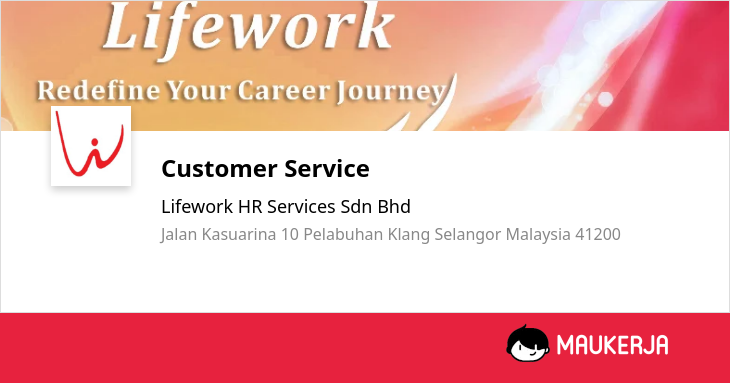 Lifework

Redefine Your Career Journey

Customer Service

Lifework HR Services Sdn Bhd

Jalan Kasuarina 10 Pelabuhan Klang Selangor Malaysia 41200

MAUKERJA